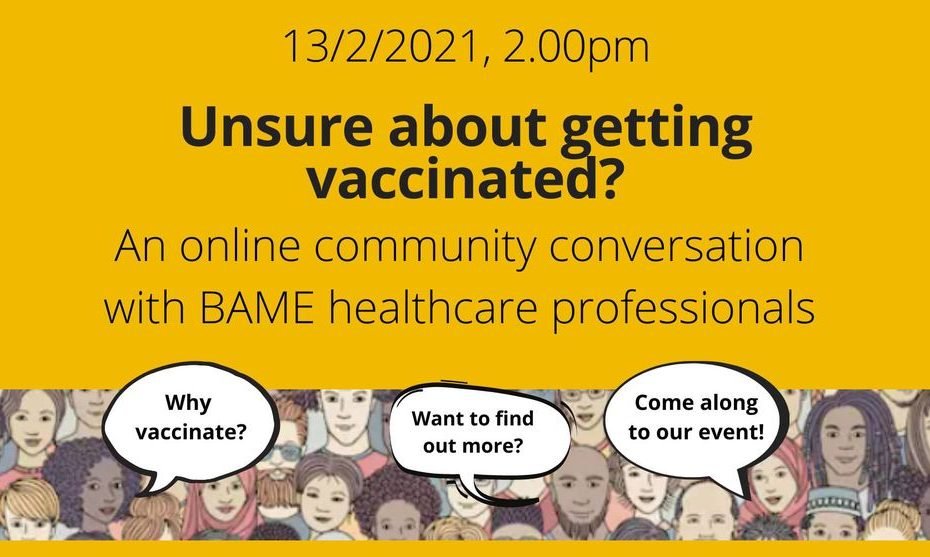 13/2/2021, 2.00pm

Unsure about getting vaccinated?

An online community conversation with BAME healthcare professionals

Why vaccinate?

Want to find out more?

Come along to our event!